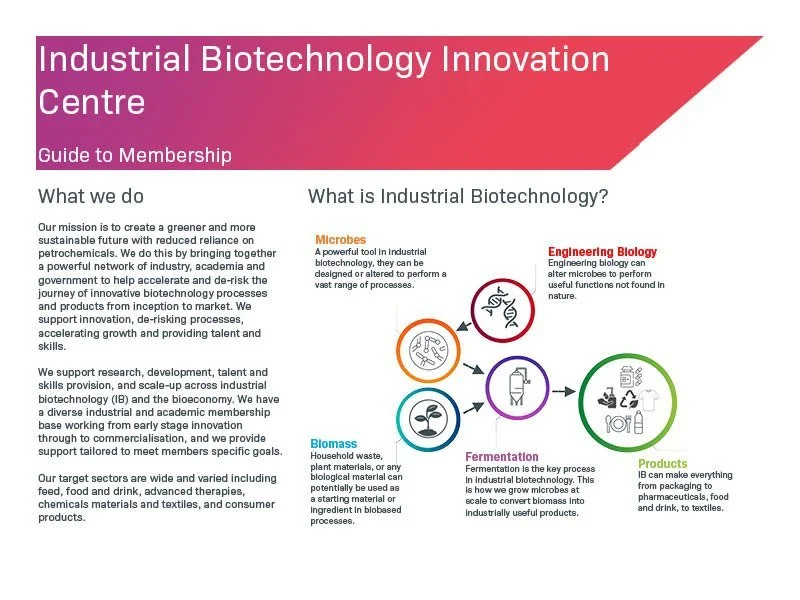 Industrial Biotechnology Innovation Centre

Guide to Membership

What we do

Our mission is to create a greener and more sustainable future with reduced reliance on petrochemicals. We do this by bringing together a powerful network of industry, academia and government to help accelerate and de-risk the journey of innovative biotechnology processes and products from inception to market. We support innovation, de-risking processes, accelerating growth and providing talent and skills.

We support research, development, talent and skills provision, and scale-up across industrial biotechnology (IB) and the bioeconomy. We have a diverse industrial and academic membership base working from early stage innovation through to commercialisation, and we provide support tailored to meet members specific goals.

Our target sectors are wide and varied including feed, food and drink, advanced therapies, chemicals materials and textiles, and consumer products.

What is Industrial Biotechnology?

Microbes
A powerful tool in industrial biotechnology, they can be designed or altered to perform a vast range of processes.

Engineering Biology
Engineering biology can alter microbes to perform useful functions not found in nature.

Biomass
Household waste, plant materials, or any biological material can potentially be used as a starting material or ingredient in biobased processes.

Fermentation
Fermentation is the key process in industrial biotechnology. This is how we grow microbes at scale to convert biomass into industrially useful products.

Products
IB can make everything from packaging to pharmaceuticals, food and drink, to textiles.